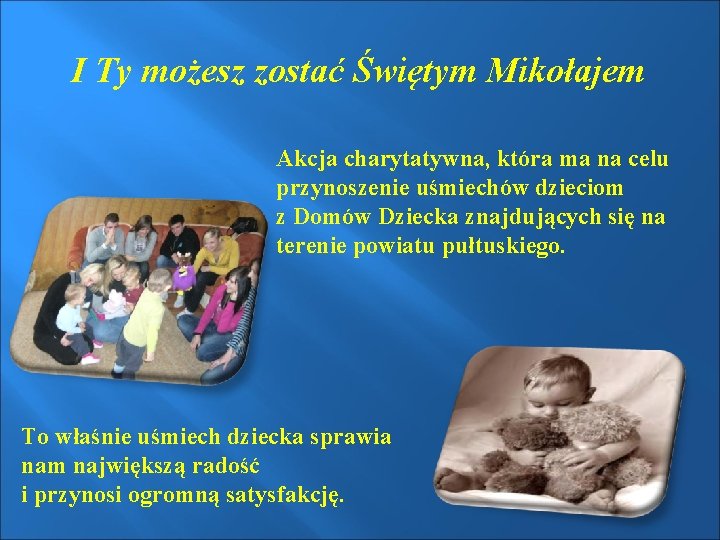 I Ty możesz zostać Świętym Mikołajem

Akcja charytatywna, która ma na celu przynoszenie uśmiechów dzieciom z Domów Dziecka znajdujących się na terenie powiatu pułtuskiego.

To właśnie uśmiech dziecka sprawia nam największą radość i przynosi ogromną satysfakcję.